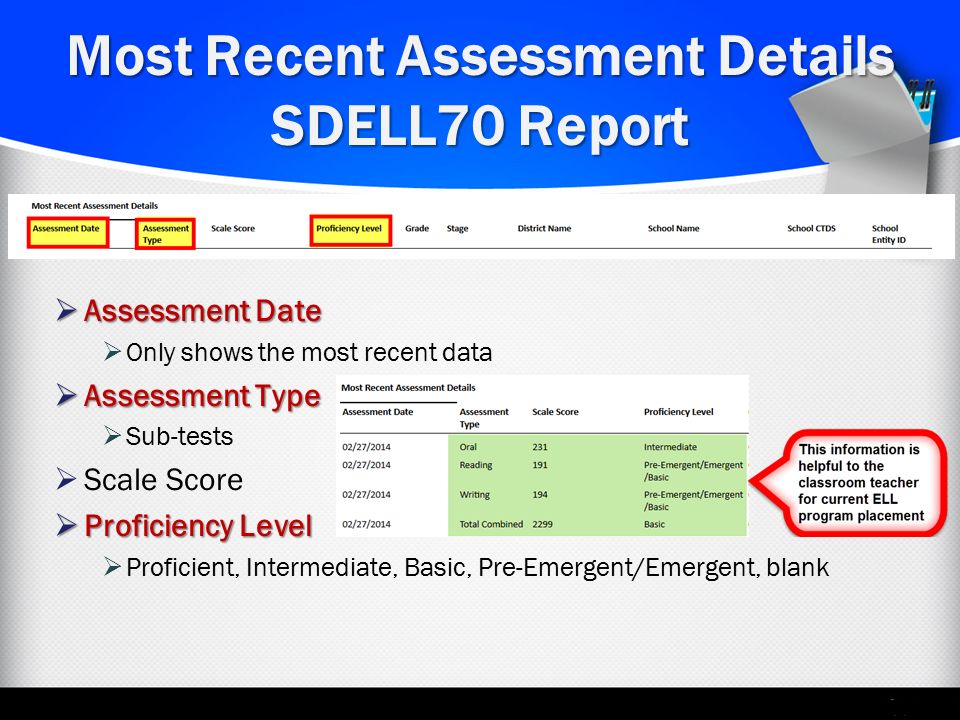 Most Recent Assessment Details
SDELL70 Report

Most Recent Assessment Details

| Assessment Date | Assessment Type | Scale Score | Proficiency Level | Grade | Stage | District Name | School Name | School CTDS | School Entity ID |
|---|---|---|---|---|---|---|---|---|---|

➢ Assessment Date
➢ Only shows the most recent data
➢ Assessment Type
➢ Sub-tests
➢ Scale Score
➢ Proficiency Level
➢ Proficient, Intermediate, Basic, Pre-Emergent/Emergent, blank

Most Recent Assessment Details

| Assessment Date | Assessment Type | Scale Score | Proficiency Level |
|---|---|---|---|
| 02/27/2014 | Oral | 231 | Intermediate |
| 02/27/2014 | Reading | 191 | Pre-Emergent/Emergent /Basic |
| 02/27/2014 | Writing | 194 | Pre-Emergent/Emergent /Basic |
| 02/27/2014 | Total Combined | 2299 | Basic |

This information is helpful to the classroom teacher for current ELL program placement